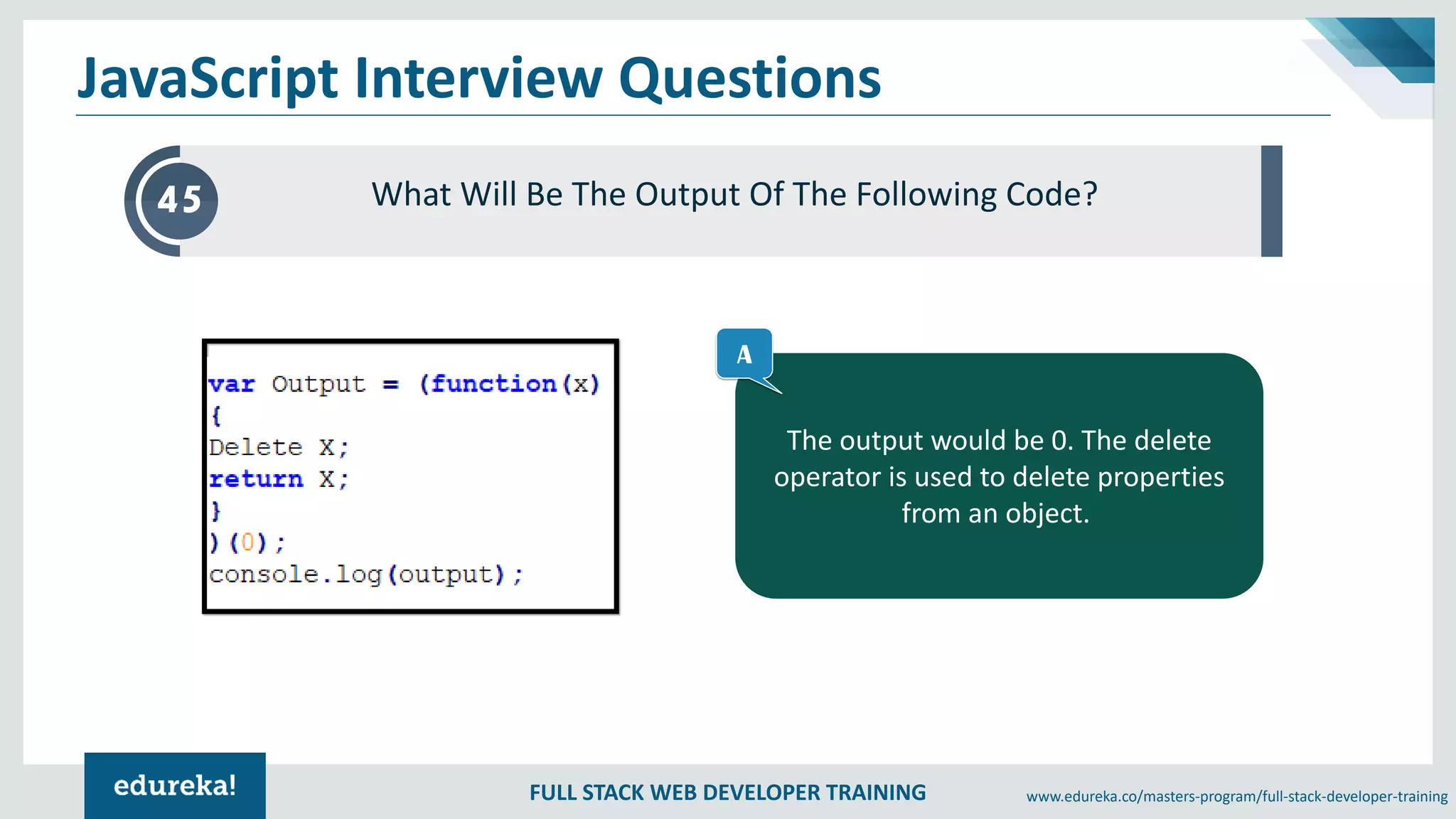 JavaScript Interview Questions

45

What Will Be The Output Of The Following Code?

var Output = (function(x)
{
Delete X;
return X;
}
)(0);
console.log(output);

A

The output would be 0. The delete operator is used to delete properties from an object.

edureka!

FULL STACK WEB DEVELOPER TRAINING

www.edureka.co/masters-program/full-stack-developer-training